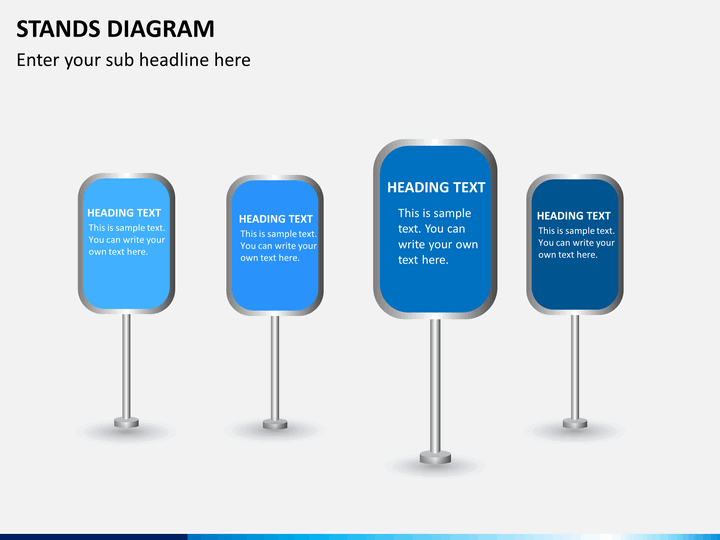 STANDS DIAGRAM

Enter your sub headline here

HEADING TEXT

This is sample text. You can write your own text here.

HEADING TEXT

This is sample text. You can write your own text here.

HEADING TEXT

This is sample text. You can write your own text here.

HEADING TEXT

This is sample text. You can write your own text here.